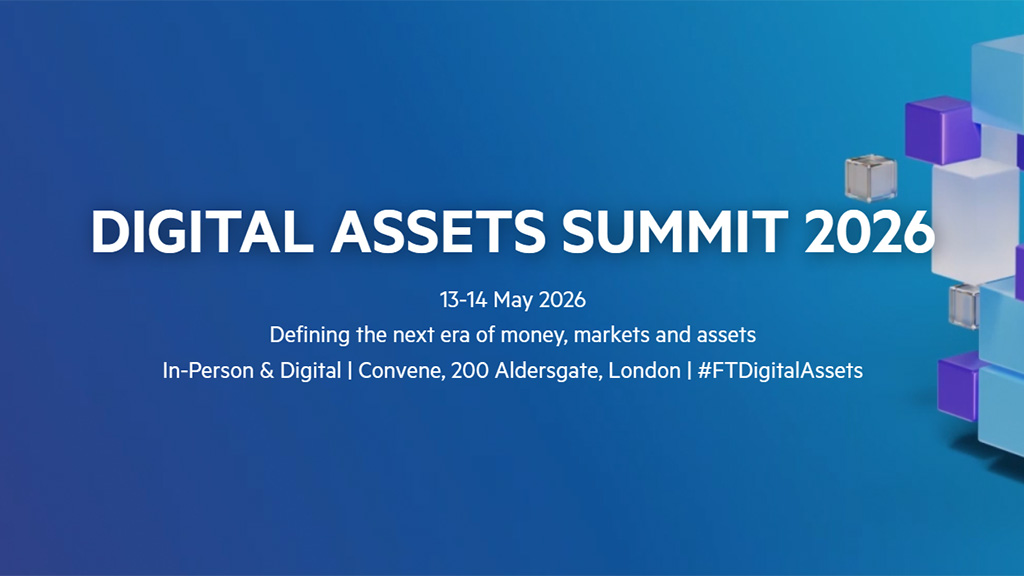 DIGITAL ASSETS SUMMIT 2026

13-14 May 2026

Defining the next era of money, markets and assets

In-Person & Digital | Convene, 200 Aldersgate, London | #FTDigitalAssets